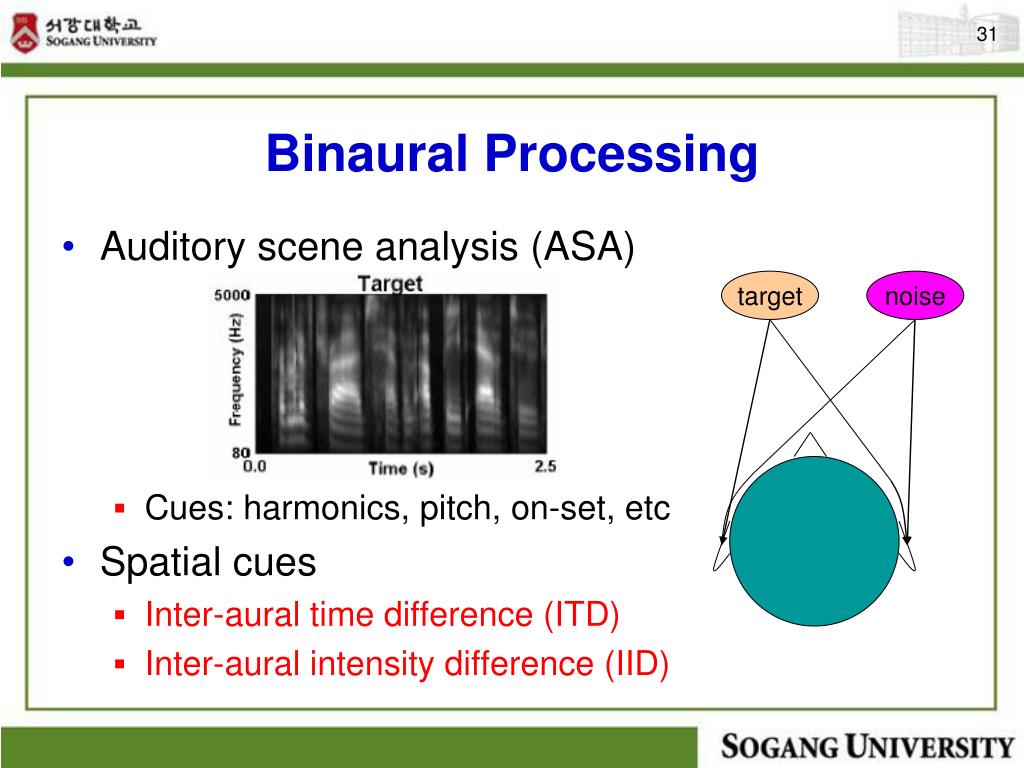 서강대학교 SOGANG UNIVERSITY

31

Binaural Processing

• Auditory scene analysis (ASA)

Target

5000

Frequency (Hz)

80

0.0

Time (s)

2.5

target

noise

▪ Cues: harmonics, pitch, on-set, etc

• Spatial cues

▪ Inter-aural time difference (ITD)

▪ Inter-aural intensity difference (IID)

SOGANG UNIVERSITY